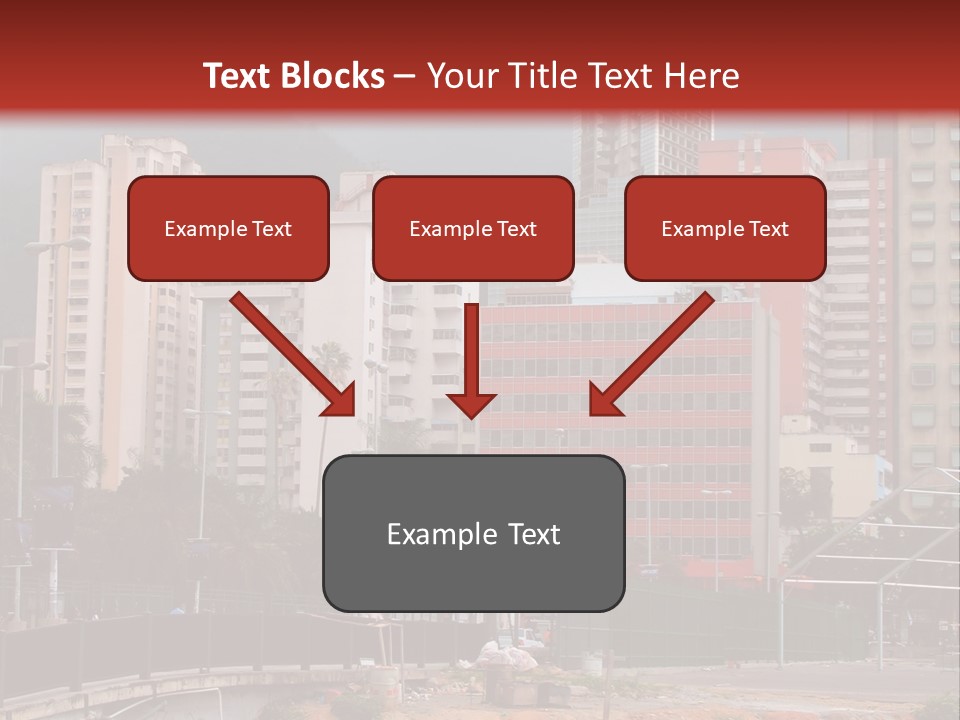 Text Blocks – Your Title Text Here

Example Text

Example Text

Example Text

Example Text